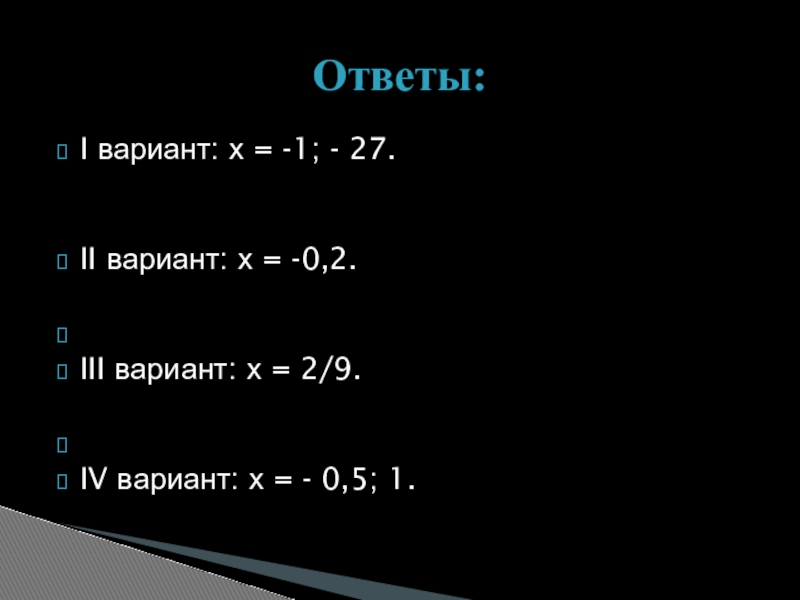 Ответы:

I вариант: х = -1; - 27.

II вариант: х = -0,2.

III вариант: х = 2/9.

IV вариант: х = - 0,5; 1.